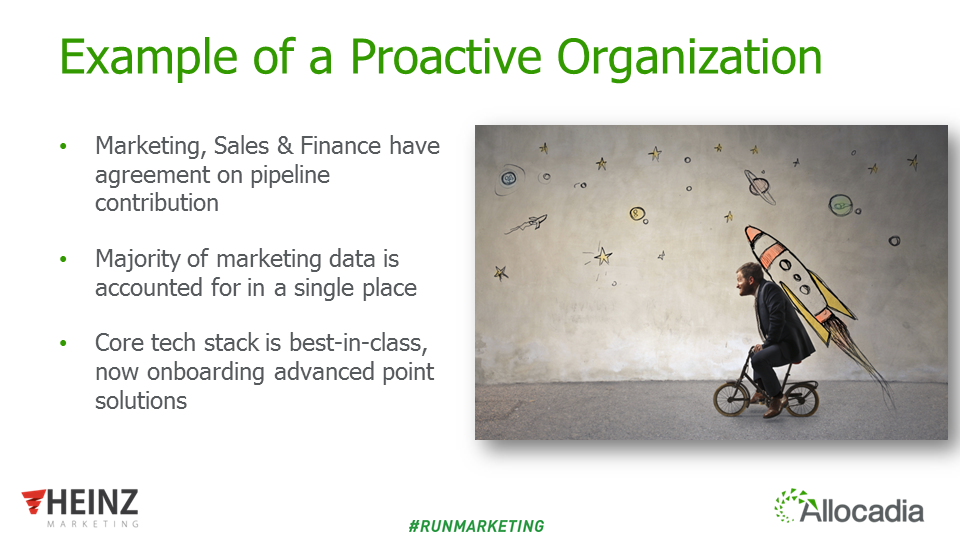 Example of a Proactive Organization

• Marketing, Sales & Finance have agreement on pipeline contribution

• Majority of marketing data is accounted for in a single place

• Core tech stack is best-in-class, now onboarding advanced point solutions

HEINZ
MARKETING

#RUNMARKETING

Allocadia